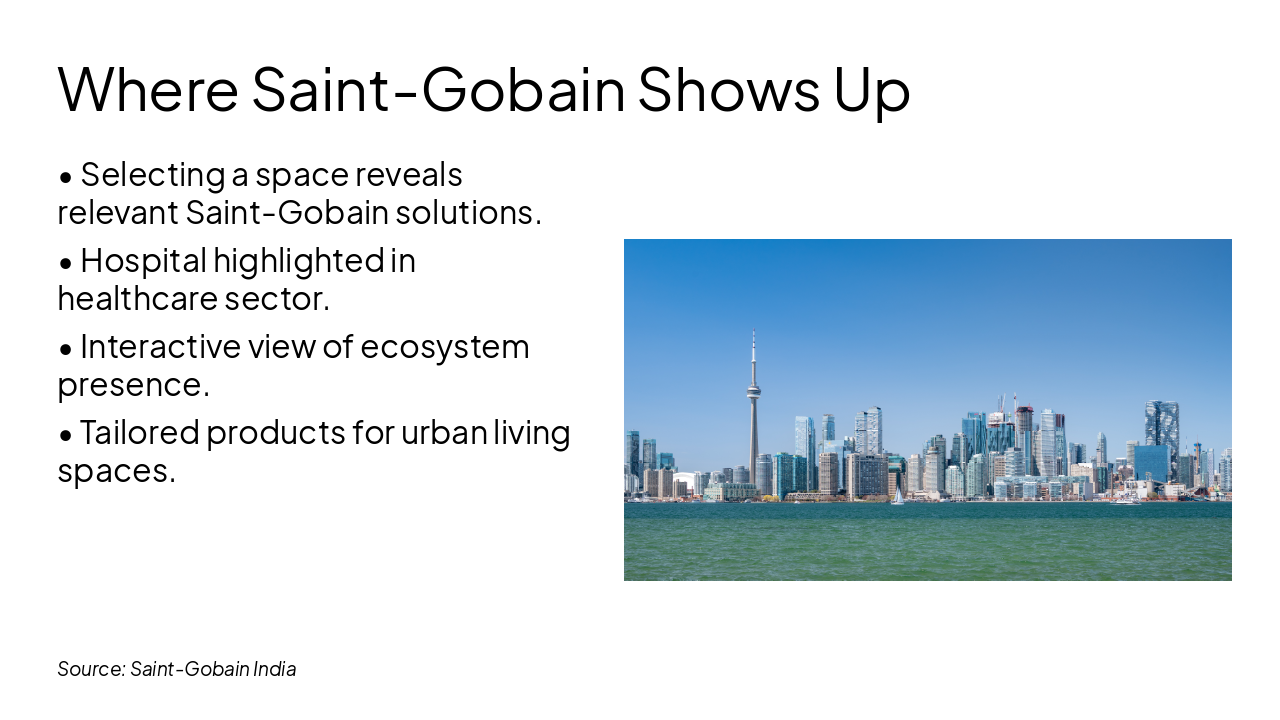 Where Saint-Gobain Shows Up

• Selecting a space reveals relevant Saint-Gobain solutions.

• Hospital highlighted in healthcare sector.

• Interactive view of ecosystem presence.

• Tailored products for urban living spaces.

Source: Saint-Gobain India